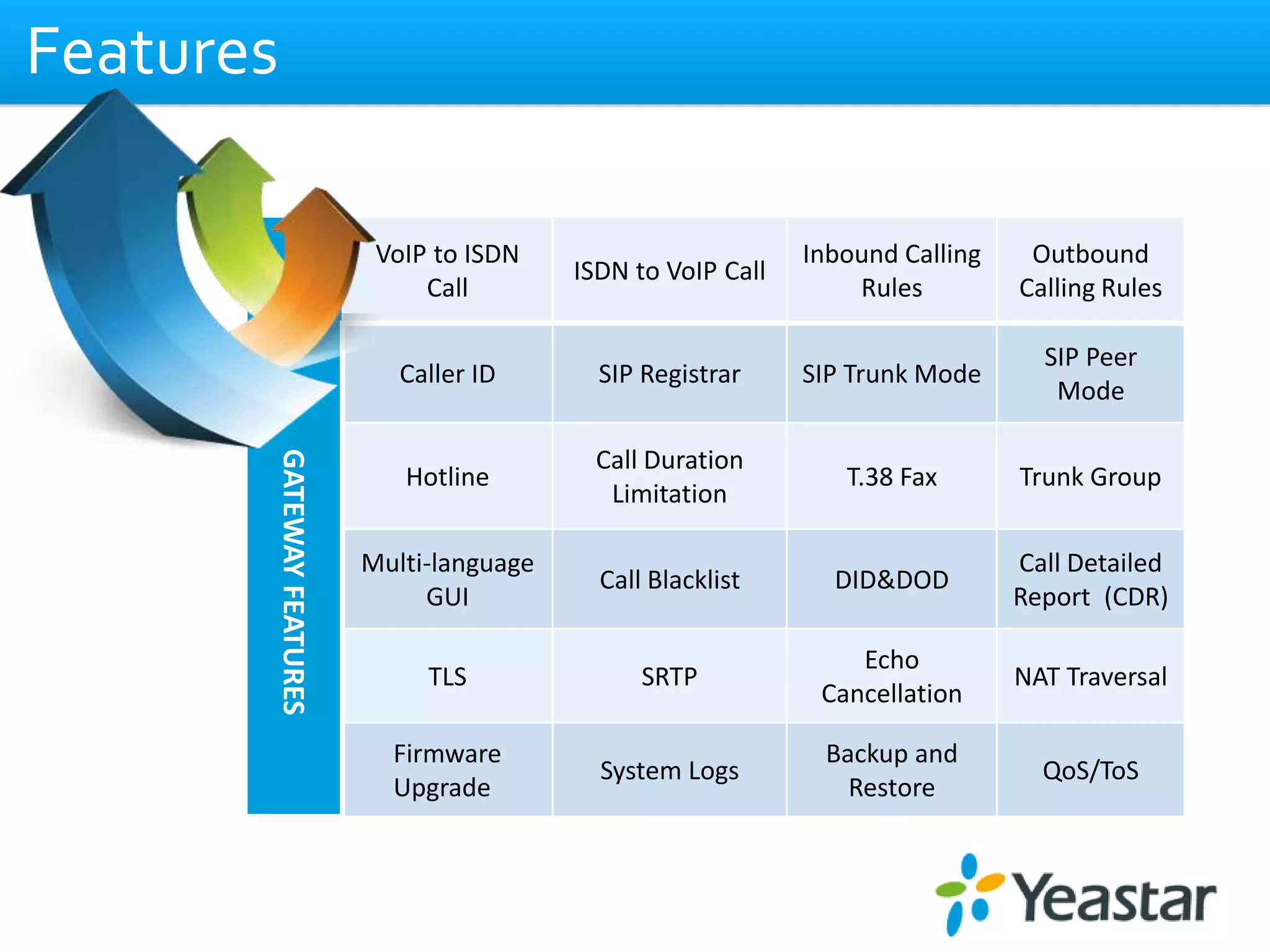 Features

GATEWAY FEATURES

| VoIP to ISDN Call | ISDN to VoIP Call | Inbound Calling Rules | Outbound Calling Rules |
|---|---|---|---|
| Caller ID | SIP Registrar | SIP Trunk Mode | SIP Peer Mode |
| Hotline | Call Duration Limitation | T.38 Fax | Trunk Group |
| Multi-language GUI | Call Blacklist | DID&DOD | Call Detailed Report (CDR) |
| TLS | SRTP | Echo Cancellation | NAT Traversal |
| Firmware Upgrade | System Logs | Backup and Restore | QoS/ToS |

Yeastar